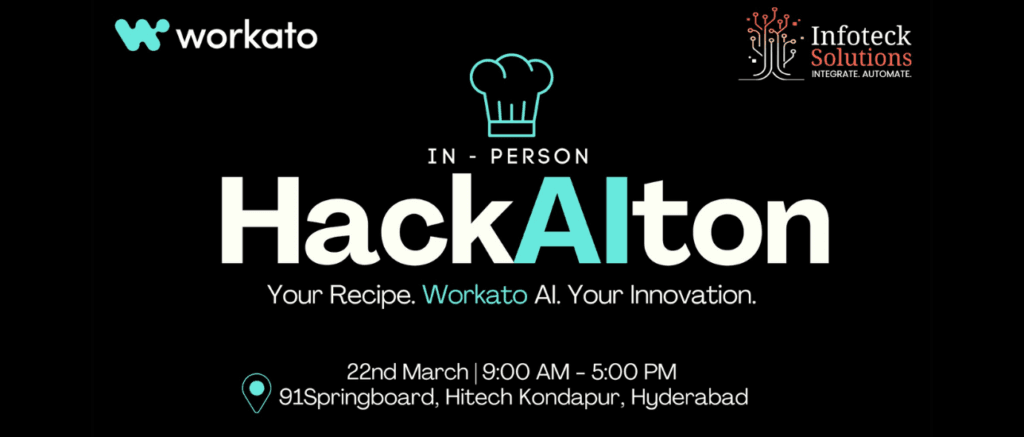 workato

Infoteck Solutions
INTEGRATE. AUTOMATE.

IN - PERSON

HackAIton

Your Recipe. Workato AI. Your Innovation.

22nd March | 9:00 AM - 5:00 PM
91Springboard, Hitech Kondapur, Hyderabad